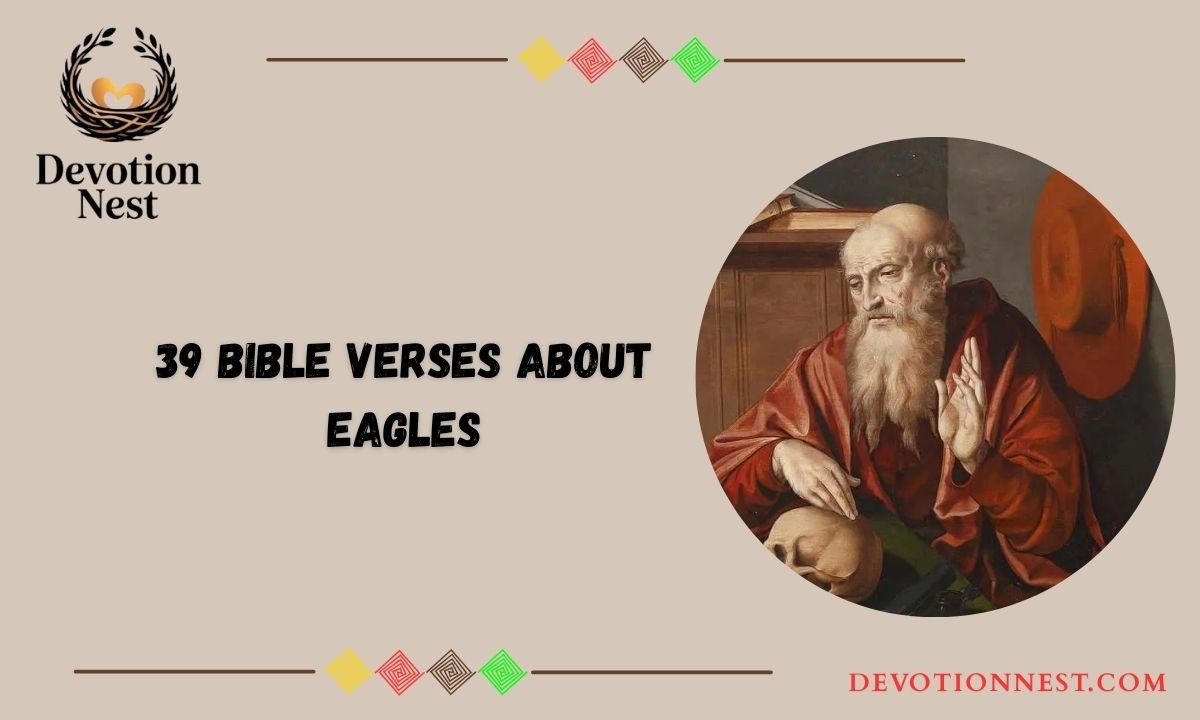 Devotion Nest

39 BIBLE VERSES ABOUT EAGLES

DEVOTIONNEST.COM